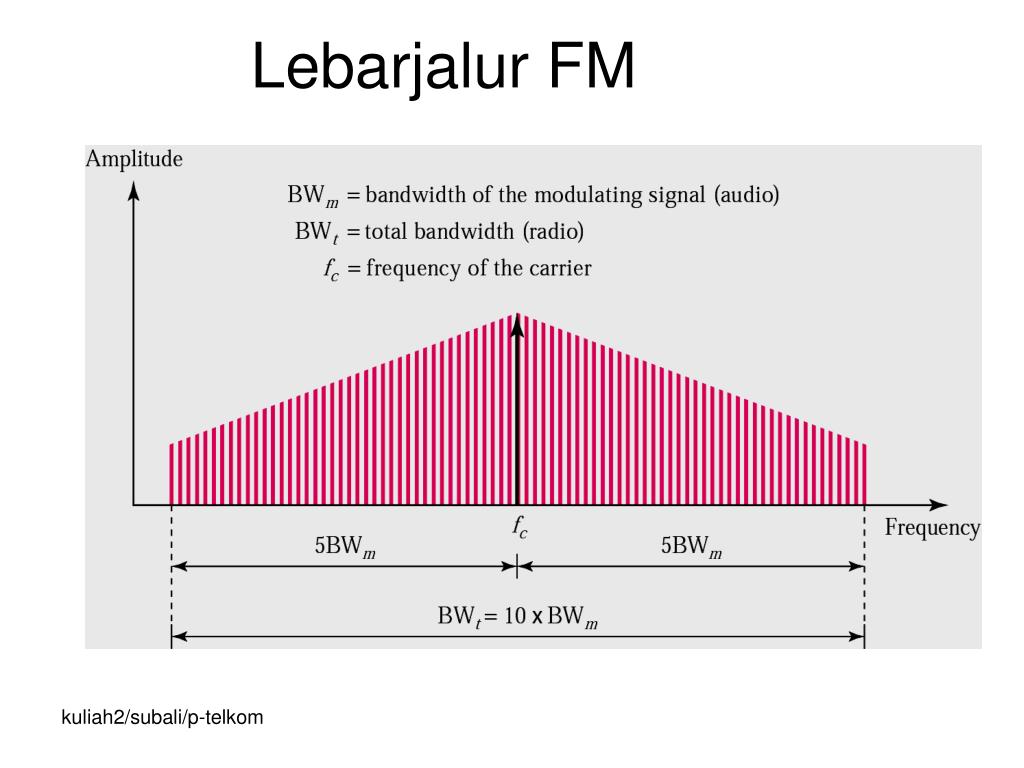 Lebarjalur FM

Amplitude

$BW_m$ = bandwidth of the modulating signal (audio)
$BW_t$ = total bandwidth (radio)
$f_c$ = frequency of the carrier

$f_c$

Frequency

$5BW_m$

$5BW_m$

$BW_t = 10 \times BW_m$

kuliah2/subali/p-telkom